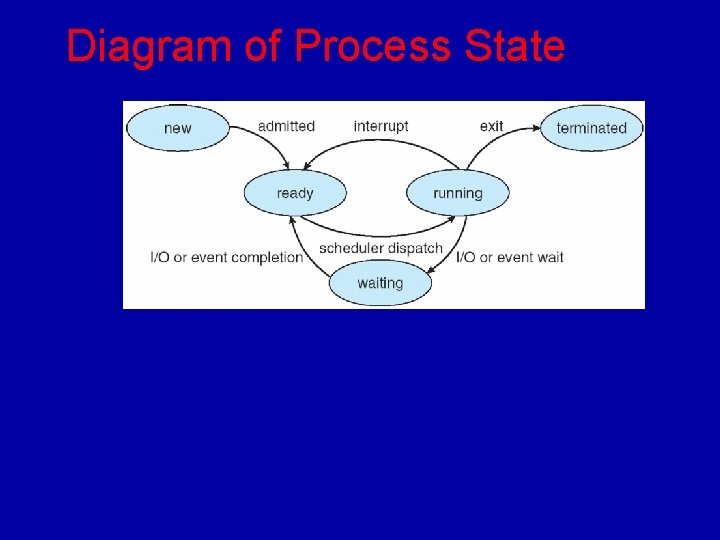 Diagram of Process State

new
admitted
interrupt
exit
terminated
ready
running
I/O or event completion
scheduler dispatch
I/O or event wait
waiting